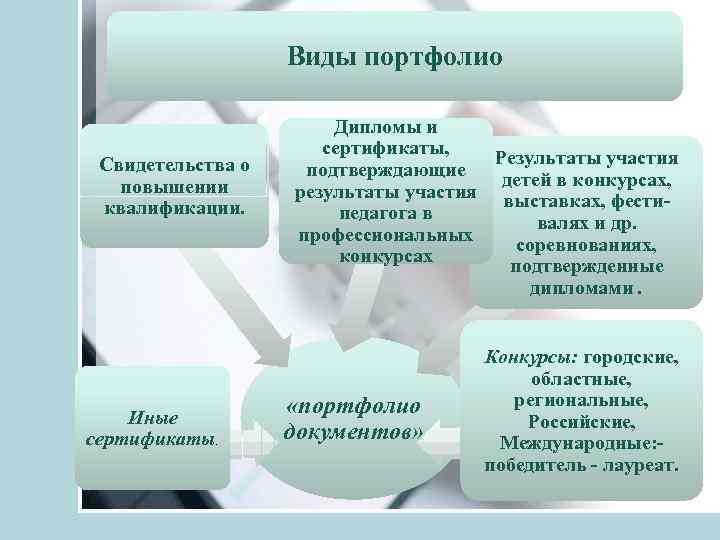 Виды портфолио

Свидетельства о повышении квалификации.

Дипломы и сертификаты, подтверждающие результаты участия педагога в профессиональных конкурсах

Результаты участия детей в конкурсах, выставках, фестивалях и др. соревнованиях, подтвержденные дипломами .

Иные сертификаты.

«портфолио документов»

Конкурсы: городские, областные, региональные, Российские, Международные:- победитель - лауреат.